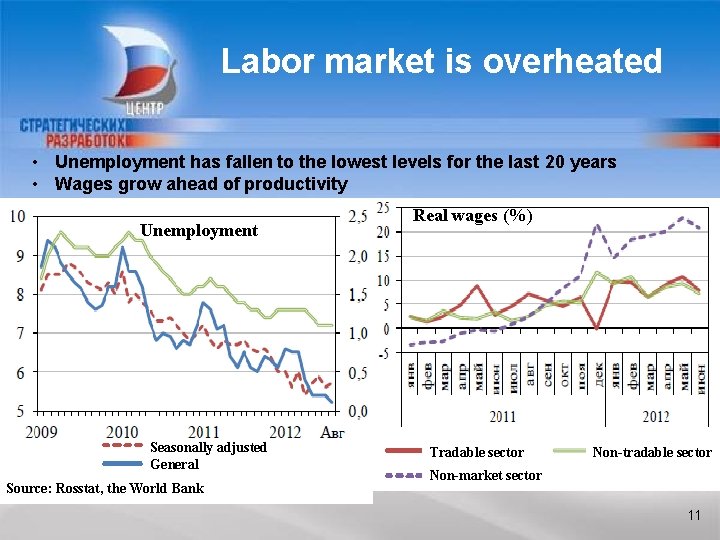 ЦЕНТР
СТРАТЕГИЧЕСКИХ РАЗРАБОТОК

Labor market is overheated

• Unemployment has fallen to the lowest levels for the last 20 years
• Wages grow ahead of productivity

Unemployment

10
9
8
7
6
5

2,5
2,0
1,5
1,0
0,5
0,0

2009 2010 2011 2012 Авг

Seasonally adjusted
General

Source: Rosstat, the World Bank

Real wages (%)

25
20
15
10
5
0
-5

янв фев мар апр май июн июл авг сен окт ноя дек янв фев мар апр май июн

2011 2012

Tradable sector
Non-tradable sector
Non-market sector

11